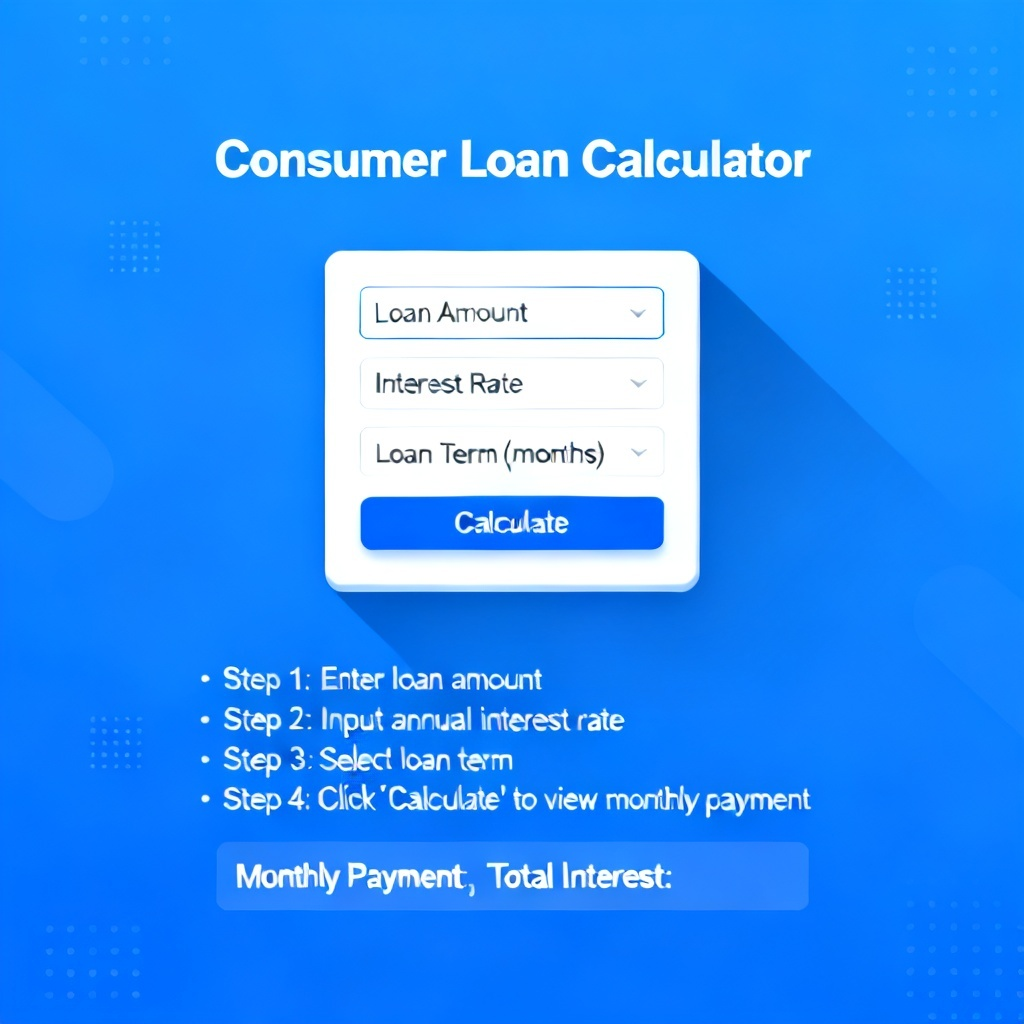 Consumer Loan Calculator

Loan Amount

Interest Rate

Loan Term (months)

Calculate

• Step 1: Enter loan amount
• Step 2: Input annual interest rate
• Step 3: Select loan term
• Step 4: Click 'Calculate' to view monthly payment

Monthly Payment, Total Interest: